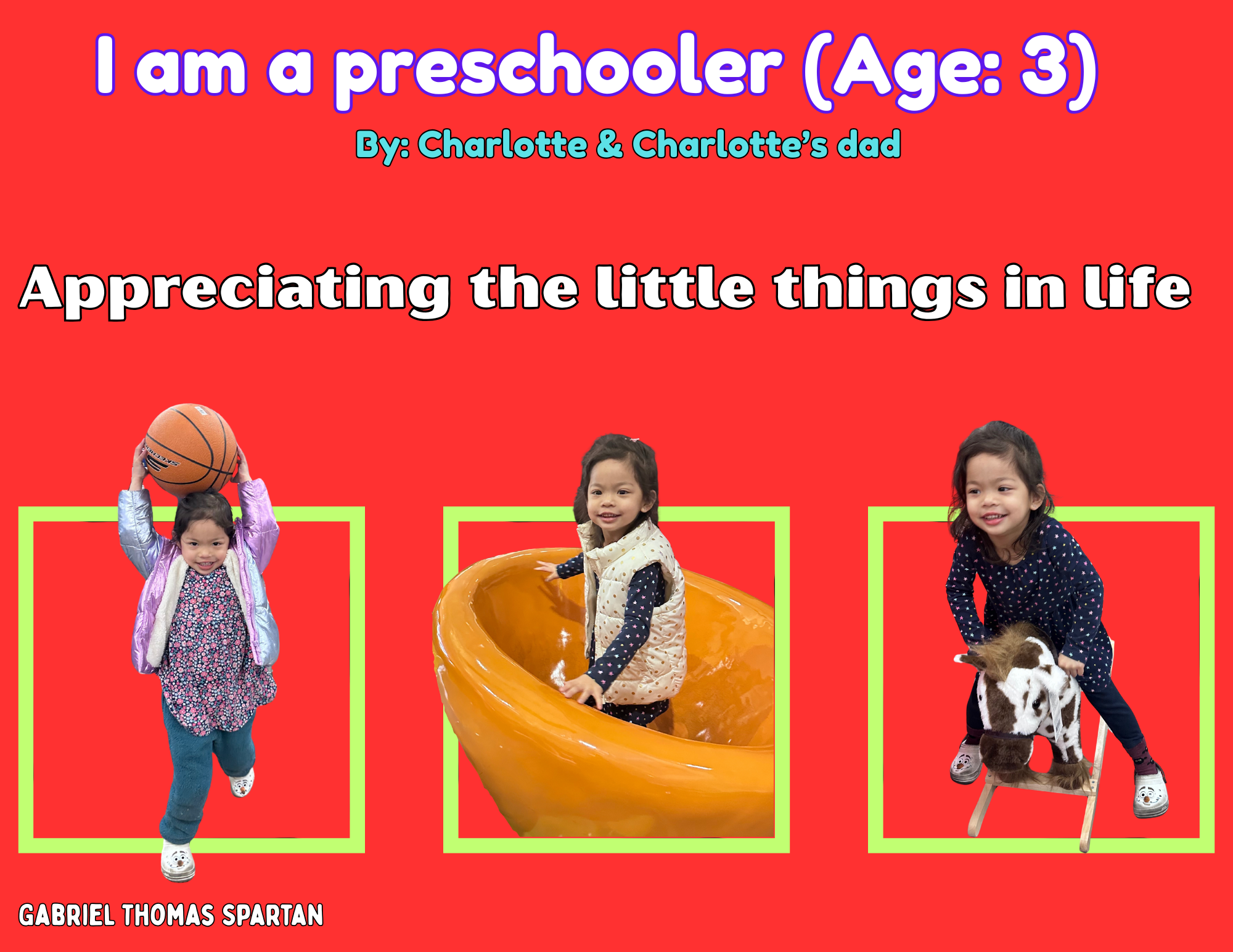 I am a preschooler (Age: 3)

By: Charlotte & Charlotte's dad

Appreciating the little things in life

SKECHERS

GABRIEL THOMAS SPARTAN